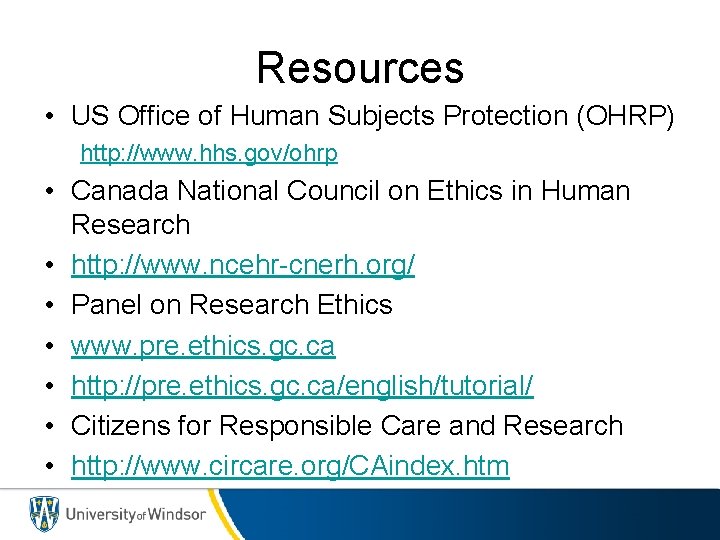 Resources

• US Office of Human Subjects Protection (OHRP)
http://www.hhs.gov/ohrp
• Canada National Council on Ethics in Human Research
• http://www.ncehr-cnerh.org/
• Panel on Research Ethics
• www.pre.ethics.gc.ca
• http://pre.ethics.gc.ca/english/tutorial/
• Citizens for Responsible Care and Research
• http://www.circare.org/CAindex.htm

University of Windsor